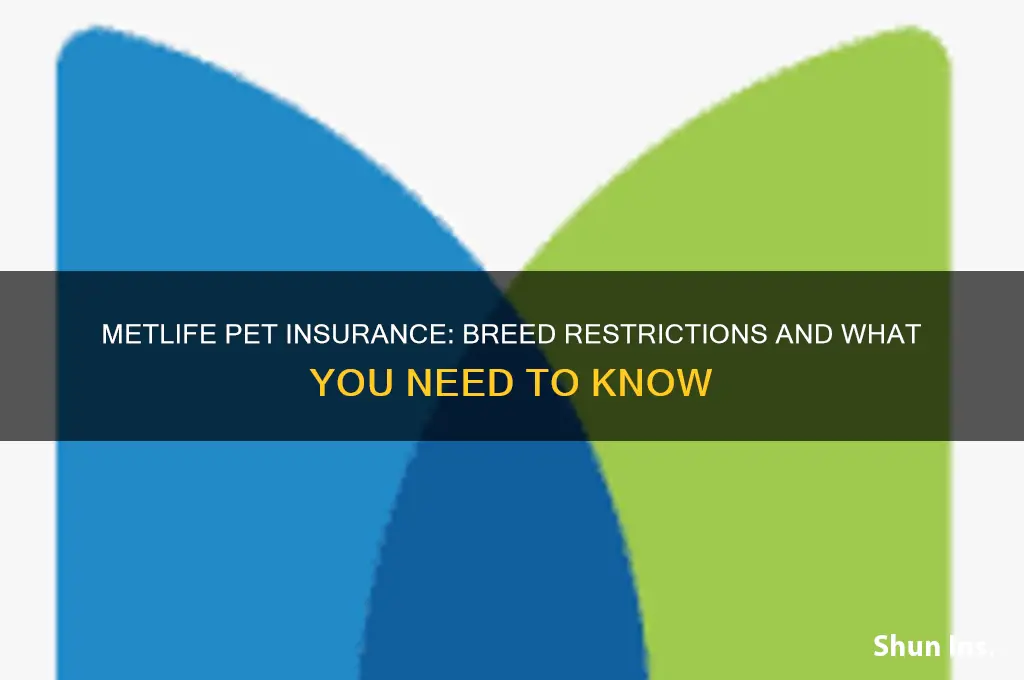 METLIFE PET INSURANCE: BREED RESTRICTIONS AND WHAT YOU NEED TO KNOW

Shun Ins.